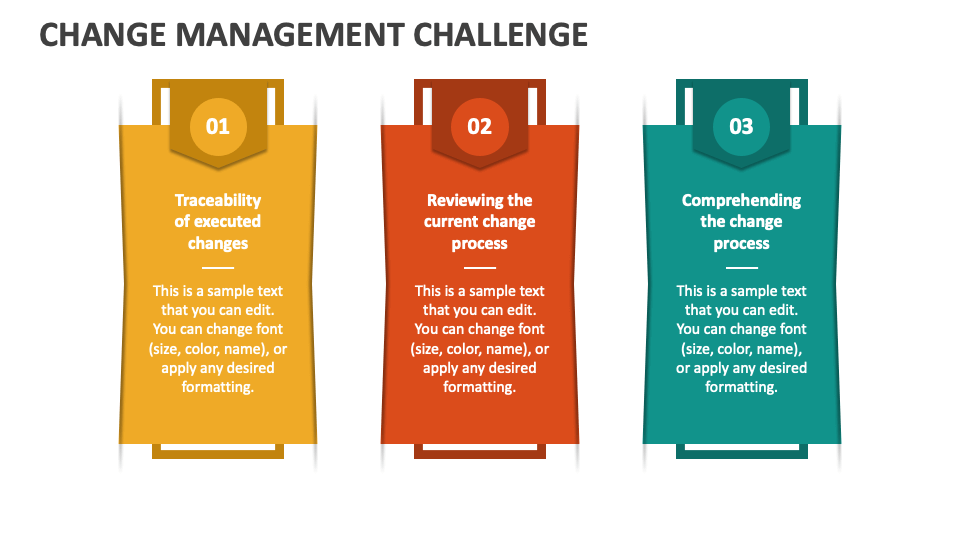 CHANGE MANAGEMENT CHALLENGE

01

Traceability of executed changes

This is a sample text that you can edit. You can change font (size, color, name), or apply any desired formatting.

02

Reviewing the current change process

This is a sample text that you can edit. You can change font (size, color, name), or apply any desired formatting.

03

Comprehending the change process

This is a sample text that you can edit. You can change font (size, color, name), or apply any desired formatting.